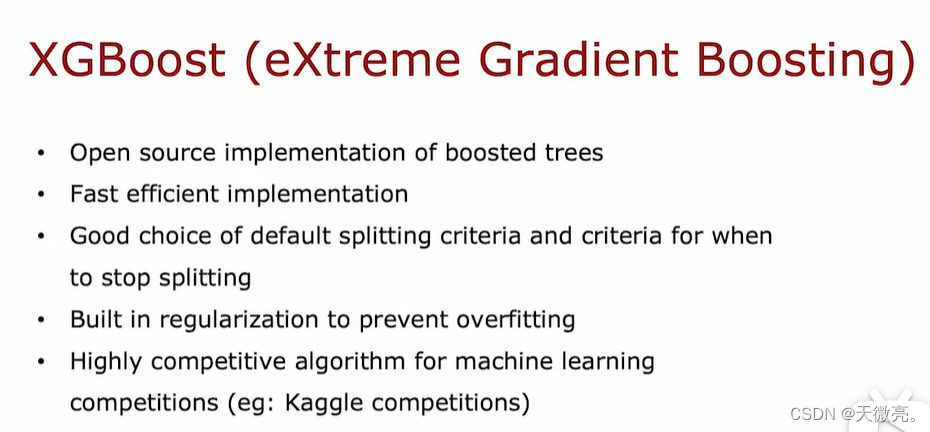 XGBoost (eXtreme Gradient Boosting)

• Open source implementation of boosted trees
• Fast efficient implementation
• Good choice of default splitting criteria and criteria for when to stop splitting
• Built in regularization to prevent overfitting
• Highly competitive algorithm for machine learning competitions (eg: Kaggle competitions)

CSDN @天微亮。